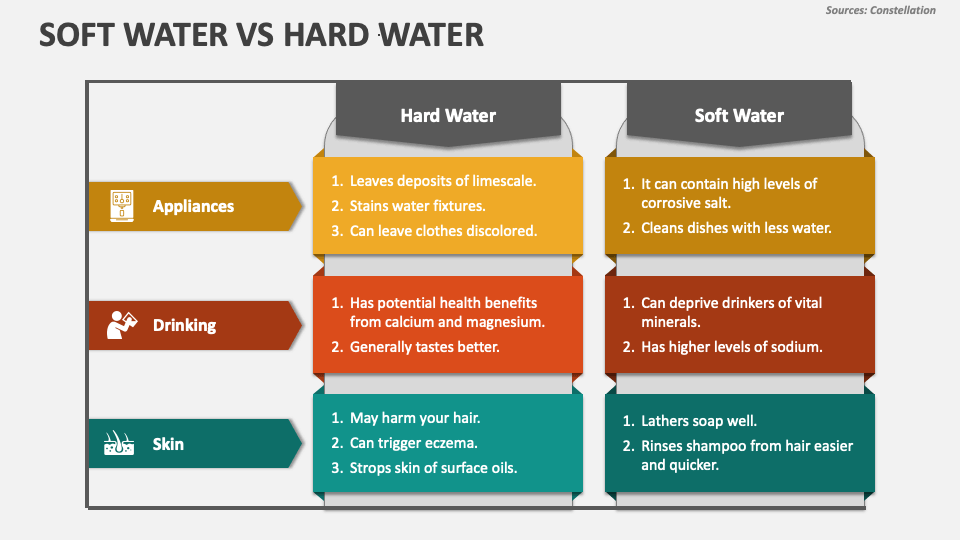 Sources: Constellation

SOFT WATER VS HARD WATER

| | Hard Water | Soft Water |
|---|---|---|
| Appliances | 1. Leaves deposits of limescale. 2. Stains water fixtures. 3. Can leave clothes discolored. | 1. It can contain high levels of corrosive salt. 2. Cleans dishes with less water. |
| Drinking | 1. Has potential health benefits from calcium and magnesium. 2. Generally tastes better. | 1. Can deprive drinkers of vital minerals. 2. Has higher levels of sodium. |
| Skin | 1. May harm your hair. 2. Can trigger eczema. 3. Strops skin of surface oils. | 1. Lathers soap well. 2. Rinses shampoo from hair easier and quicker. |